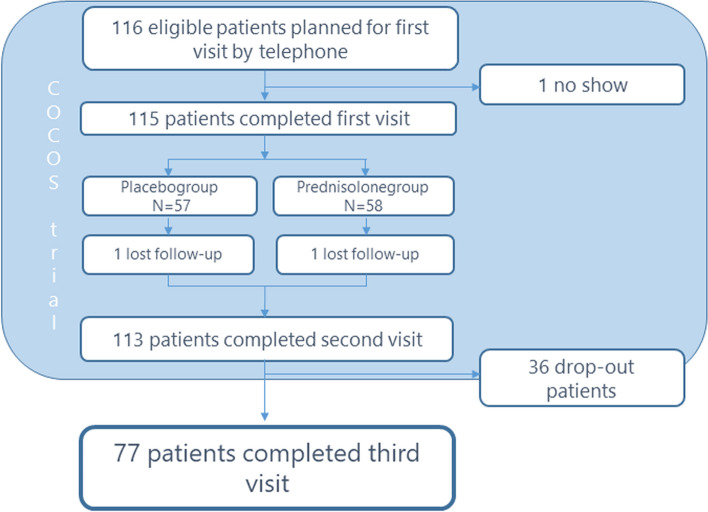 COCOS trial

116 eligible patients planned for first visit by telephone

1 no show

115 patients completed first visit

Placebogroup
N=57

Prednisolonegroup
N=58

1 lost follow-up

1 lost follow-up

113 patients completed second visit

36 drop-out patients

77 patients completed third visit